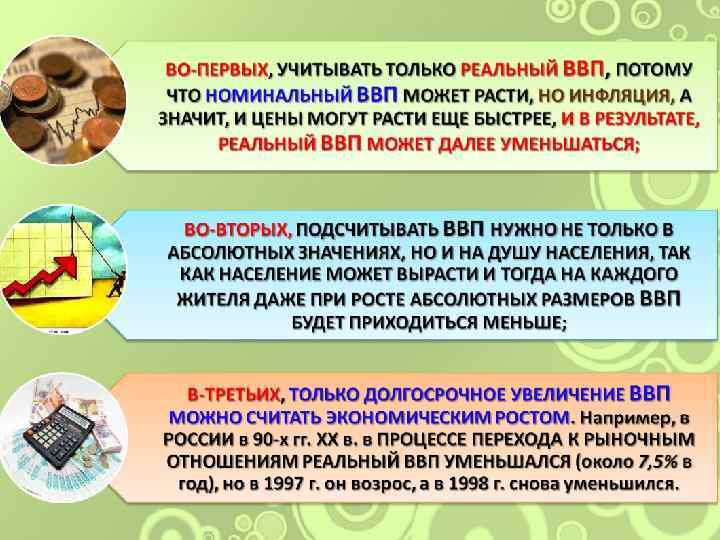 ВО-ПЕРВЫХ, УЧИТЫВАТЬ ТОЛЬКО РЕАЛЬНЫЙ ВВП, ПОТОМУ ЧТО НОМИНАЛЬНЫЙ ВВП МОЖЕТ РАСТИ, НО ИНФЛЯЦИЯ, А ЗНАЧИТ, И ЦЕНЫ МОГУТ РАСТИ ЕЩЕ БЫСТРЕЕ, И В РЕЗУЛЬТАТЕ, РЕАЛЬНЫЙ ВВП МОЖЕТ ДАЛЕЕ УМЕНЬШАТЬСЯ;

ВО-ВТОРЫХ, ПОДСЧИТЫВАТЬ ВВП НУЖНО НЕ ТОЛЬКО В АБСОЛЮТНЫХ ЗНАЧЕНИЯХ, НО И НА ДУШУ НАСЕЛЕНИЯ, ТАК КАК НАСЕЛЕНИЕ МОЖЕТ ВЫРАСТИ И ТОГДА НА КАЖДОГО ЖИТЕЛЯ ДАЖЕ ПРИ РОСТЕ АБСОЛЮТНЫХ РАЗМЕРОВ ВВП БУДЕТ ПРИХОДИТЬСЯ МЕНЬШЕ;

В-ТРЕТЬИХ, ТОЛЬКО ДОЛГОСРОЧНОЕ УВЕЛИЧЕНИЕ ВВП МОЖНО СЧИТАТЬ ЭКОНОМИЧЕСКИМ РОСТОМ. Например, в РОССИИ в 90-х гг. XX в. в ПРОЦЕССЕ ПЕРЕХОДА К РЫНОЧНЫМ ОТНОШЕНИЯМ РЕАЛЬНЫЙ ВВП УМЕНЬШАЛСЯ (около 7,5% в год), но в 1997 г. он возрос, а в 1998 г. снова уменьшился.